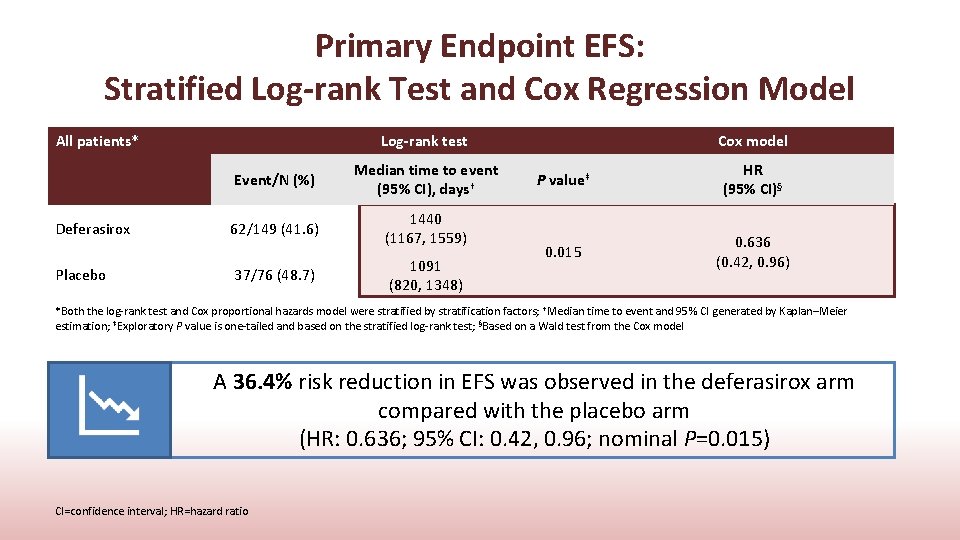 Primary Endpoint EFS:
Stratified Log-rank Test and Cox Regression Model

| All patients* | Log-rank test | | | Cox model |
|---|---|---|---|---|
| | Event/N (%) | Median time to event (95% CI), days† | P value‡ | HR (95% CI)§ |
| Deferasirox | 62/149 (41.6) | 1440 (1167, 1559) | 0.015 | 0.636 (0.42, 0.96) |
| Placebo | 37/76 (48.7) | 1091 (820, 1348) | | |

*Both the log-rank test and Cox proportional hazards model were stratified by stratification factors; †Median time to event and 95% CI generated by Kaplan–Meier estimation; ‡Exploratory P value is one-tailed and based on the stratified log-rank test; §Based on a Wald test from the Cox model

A 36.4% risk reduction in EFS was observed in the deferasirox arm compared with the placebo arm
(HR: 0.636; 95% CI: 0.42, 0.96; nominal P=0.015)

CI=confidence interval; HR=hazard ratio